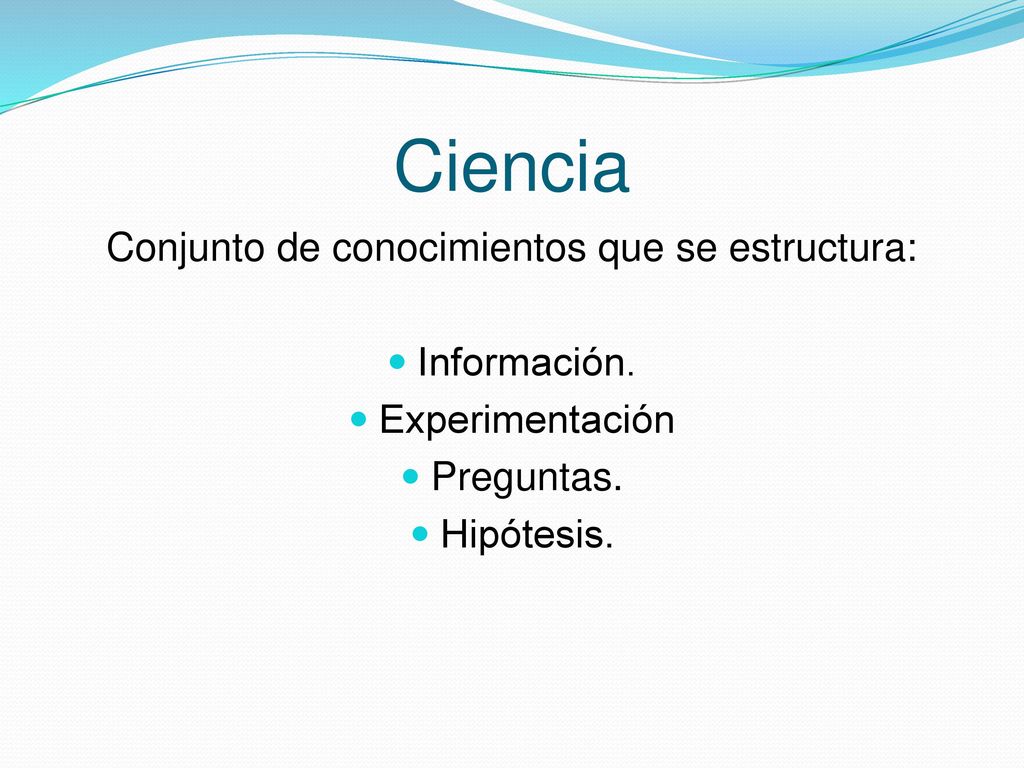 Ciencia

Conjunto de conocimientos que se estructura:

- Información.
- Experimentación
- Preguntas.
- Hipótesis.